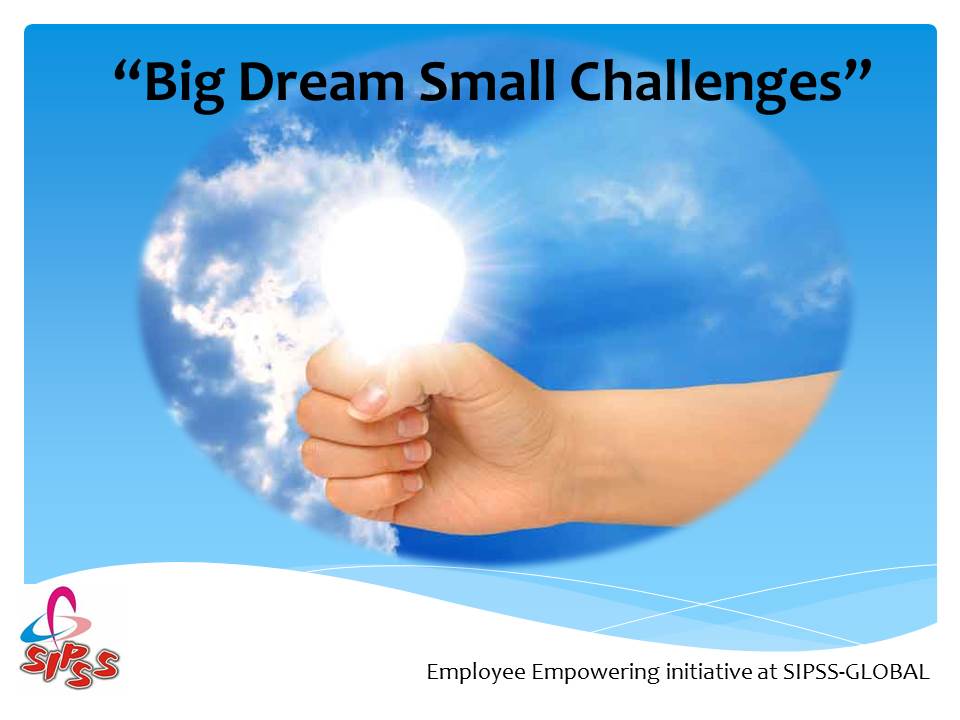 “Big Dream Small Challenges”

SIPSS

Employee Empowering initiative at SIPSS-GLOBAL